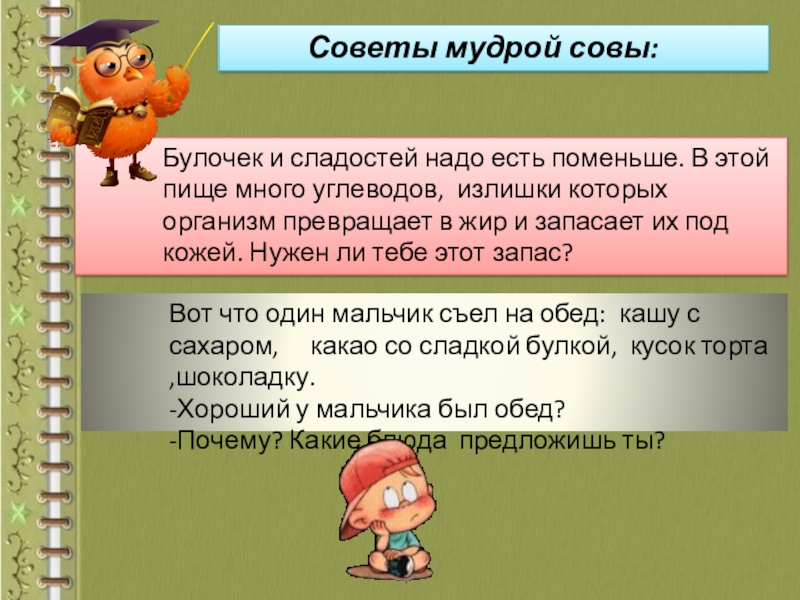 Советы мудрой совы:

Булочек и сладостей надо есть поменьше. В этой пище много углеводов, излишки которых организм превращает в жир и запасает их под кожей. Нужен ли тебе этот запас?

Вот что один мальчик съел на обед: кашу с сахаром, какао со сладкой булкой, кусок торта ,шоколадку.
-Хороший у мальчика был обед?
-Почему? Какие блюда предложишь ты?